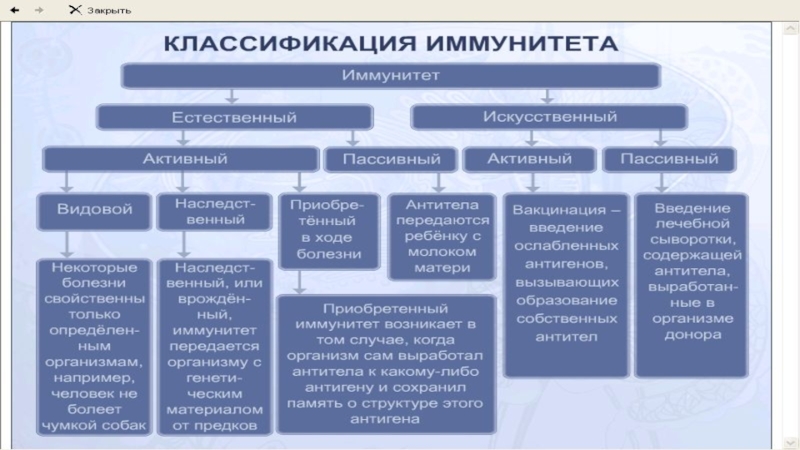 Закрыть

КЛАССИФИКАЦИЯ ИММУНИТЕТА

Иммунитет

Естественный

Искусственный

Активный

Пассивный

Активный

Пассивный

Видовой

Наследственный

Приобретённый в ходе болезни

Антитела передаются ребёнку с молоком матери

Вакцинация – введение ослабленных антигенов, вызывающих образование собственных антител

Введение лечебной сыворотки, содержащей антитела, выработанные в организме донора

Некоторые болезни свойственны только определённым организмам, например, человек не болеет чумкой собак

Наследственный, или врождённый, иммунитет передается организму с генетическим материалом от предков

Приобретенный иммунитет возникает в том случае, когда организм сам выработал антитела к какому-либо антигену и сохранил память о структуре этого антигена